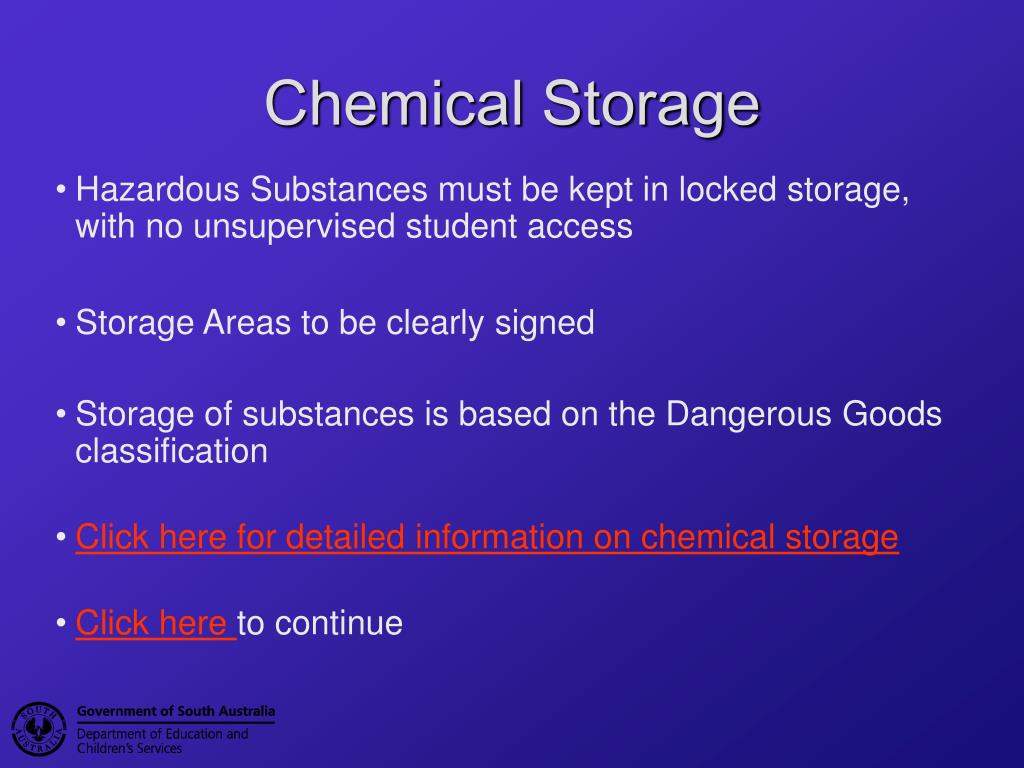 Chemical Storage

• Hazardous Substances must be kept in locked storage, with no unsupervised student access

• Storage Areas to be clearly signed

• Storage of substances is based on the Dangerous Goods classification

• Click here for detailed information on chemical storage

• Click here to continue

SOUTH AUSTRALIA

Government of South Australia
Department of Education and Children's Services